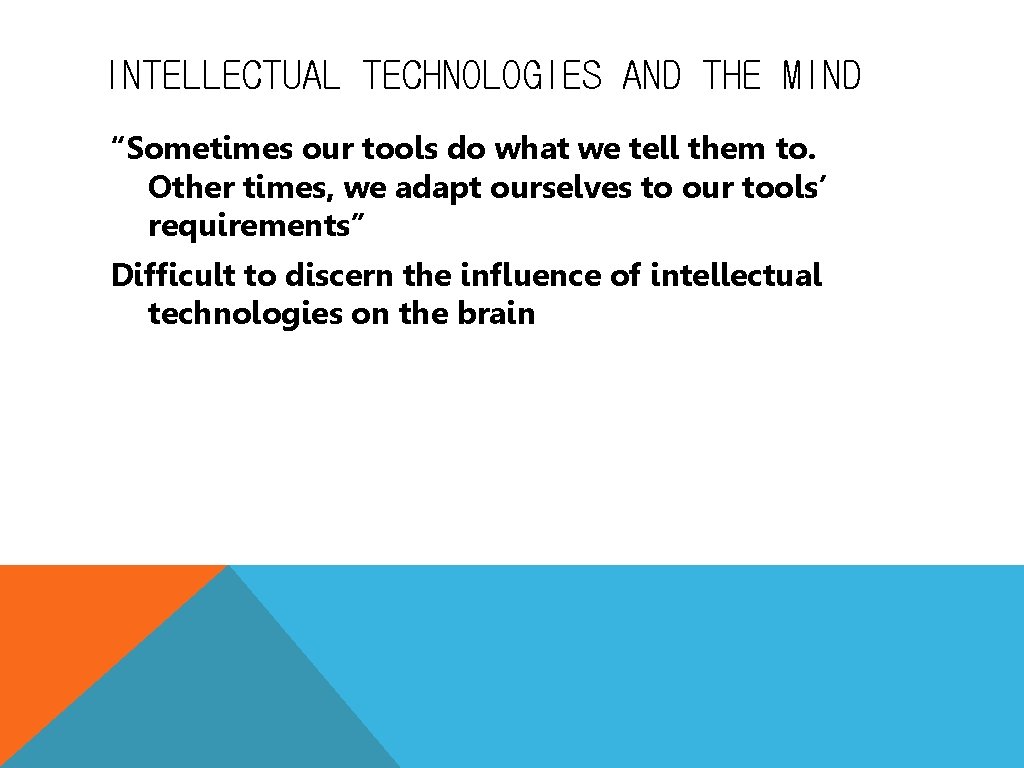 INTELLECTUAL TECHNOLOGIES AND THE MIND

“Sometimes our tools do what we tell them to. Other times, we adapt ourselves to our tools’ requirements”

Difficult to discern the influence of intellectual technologies on the brain